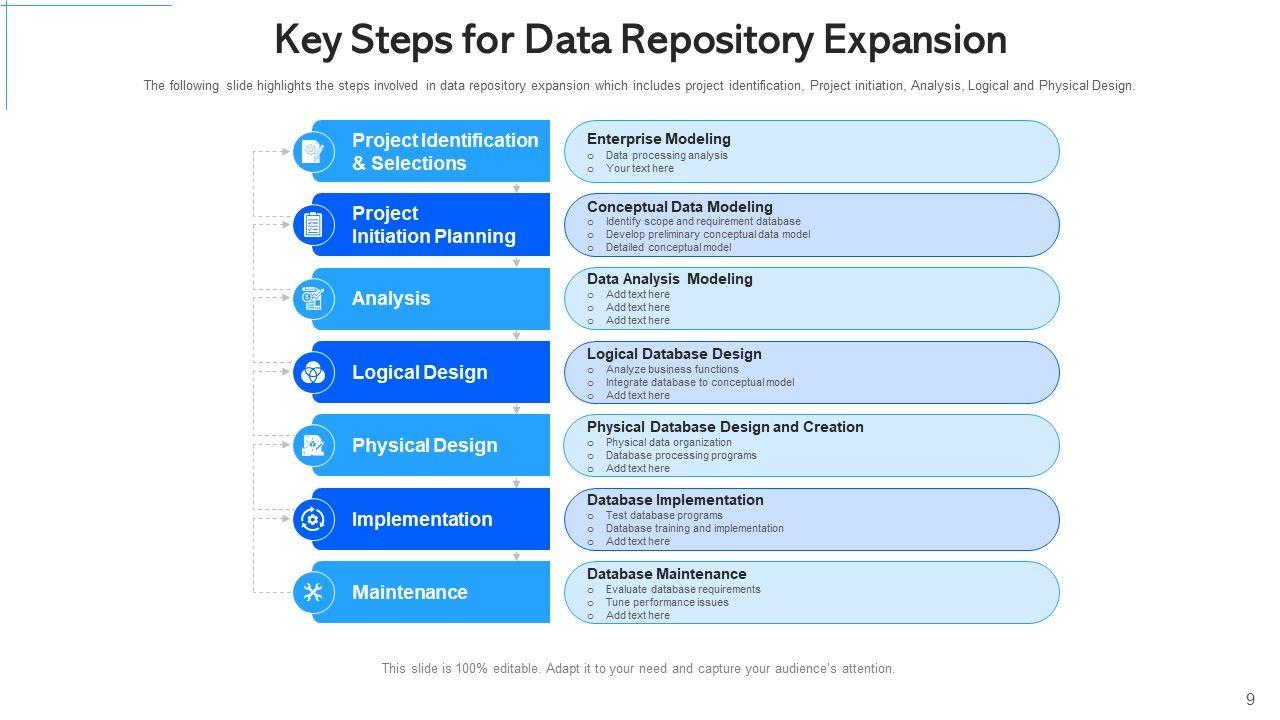 Key Steps for Data Repository Expansion

The following slide highlights the steps involved in data repository expansion which includes project identification, Project initiation, Analysis, Logical and Physical Design.

Project Identification & Selections

Enterprise Modeling
o Data processing analysis
o Your text here

Project Initiation Planning

Conceptual Data Modeling
o Identify scope and requirement database
o Develop preliminary conceptual data model
o Detailed conceptual model

Analysis

Data Analysis Modeling
o Add text here
o Add text here
o Add text here

Logical Design

Logical Database Design
o Analyze business functions
o Integrate database to conceptual model
o Add text here

Physical Design

Physical Database Design and Creation
o Physical data organization
o Database processing programs
o Add text here

Implementation

Database Implementation
o Test database programs
o Database training and implementation
o Add text here

Maintenance

Database Maintenance
o Evaluate database requirements
o Tune performance issues
o Add text here

This slide is 100% editable. Adapt it to your need and capture your audience's attention.

9